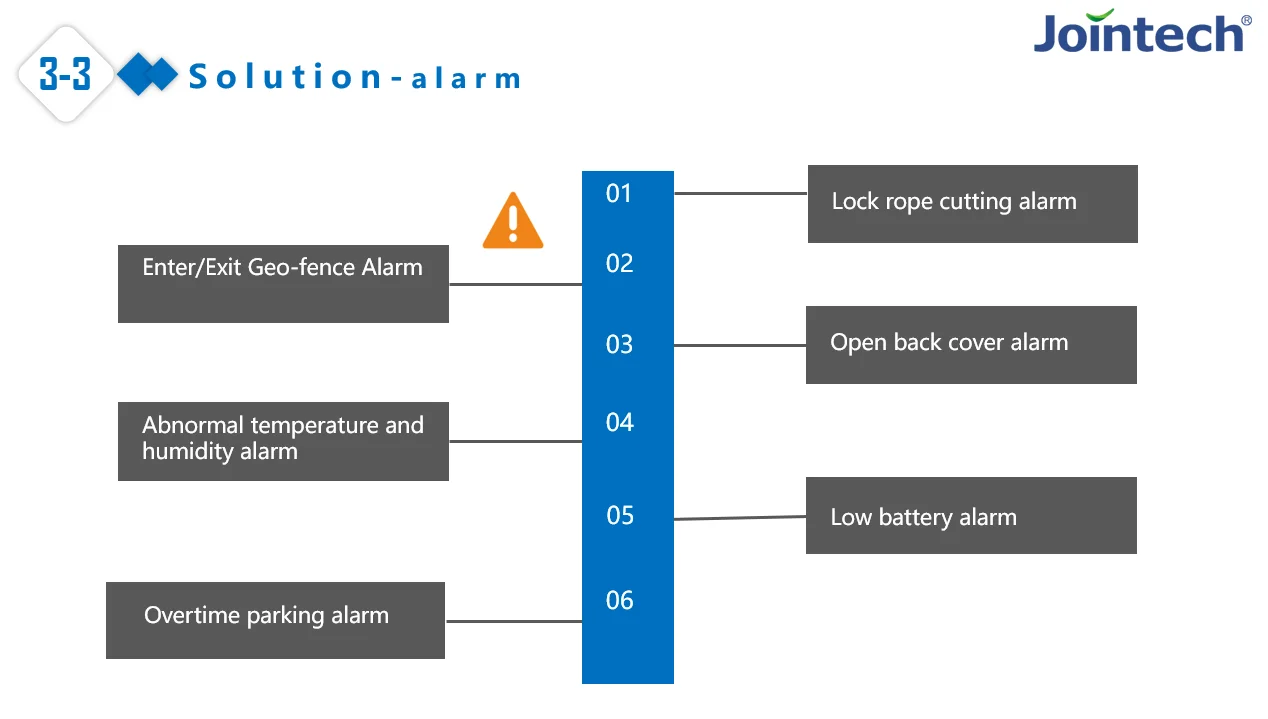 3-3 Solution-alarm

Jointech®

01
Lock rope cutting alarm

02
Enter/Exit Geo-fence Alarm

03
Open back cover alarm

04
Abnormal temperature and humidity alarm

05
Low battery alarm

06
Overtime parking alarm